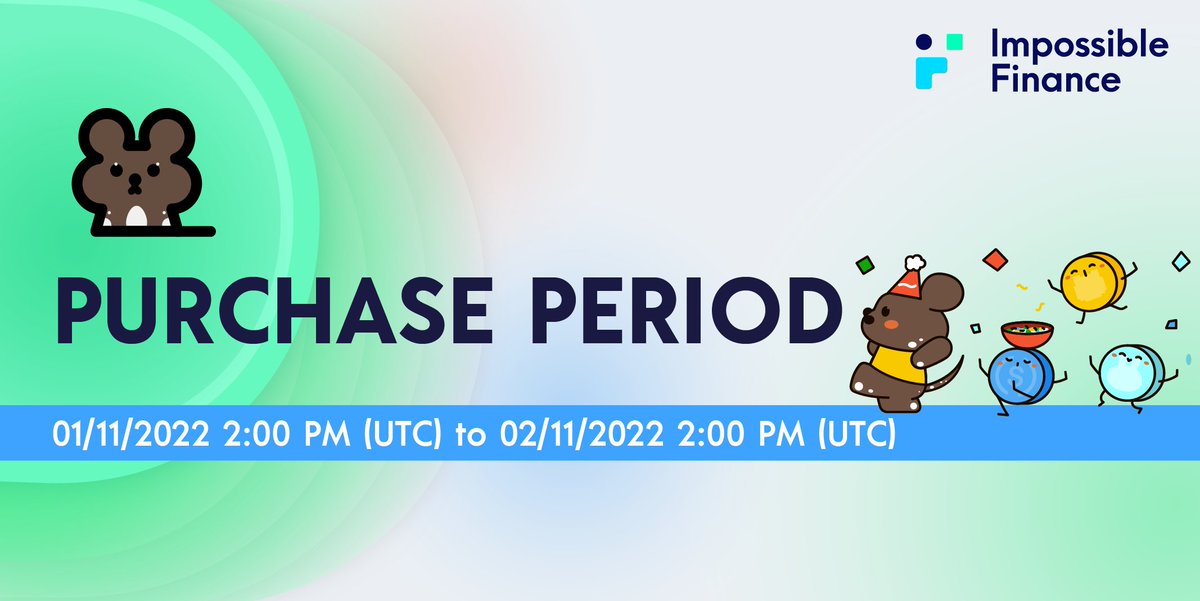 Impossible Finance

PURCHASE PERIOD

01/11/2022 2:00 PM (UTC) to 02/11/2022 2:00 PM (UTC)